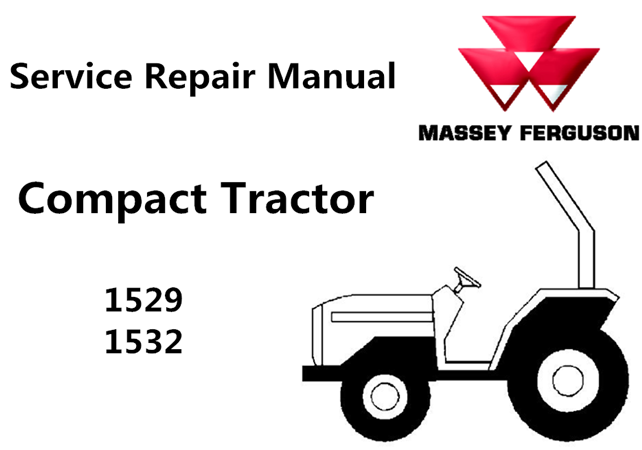 Service Repair Manual

MASSEY FERGUSON

Compact Tractor

1529
1532